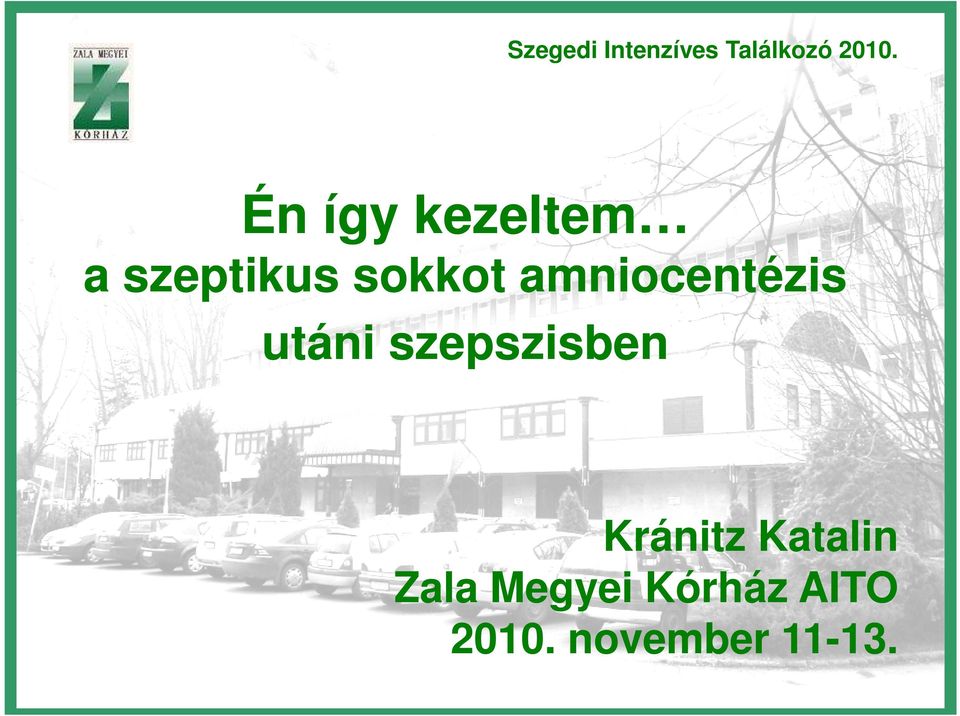 ZALA MEGYEI
KÓRHÁZ

Szegedi Intenzíves Találkozó 2010.

Én így kezeltem…
a szeptikus sokkot amniocentézis utáni szepszisben

Kránitz Katalin
Zala Megyei Kórház AITO
2010. november 11-13.